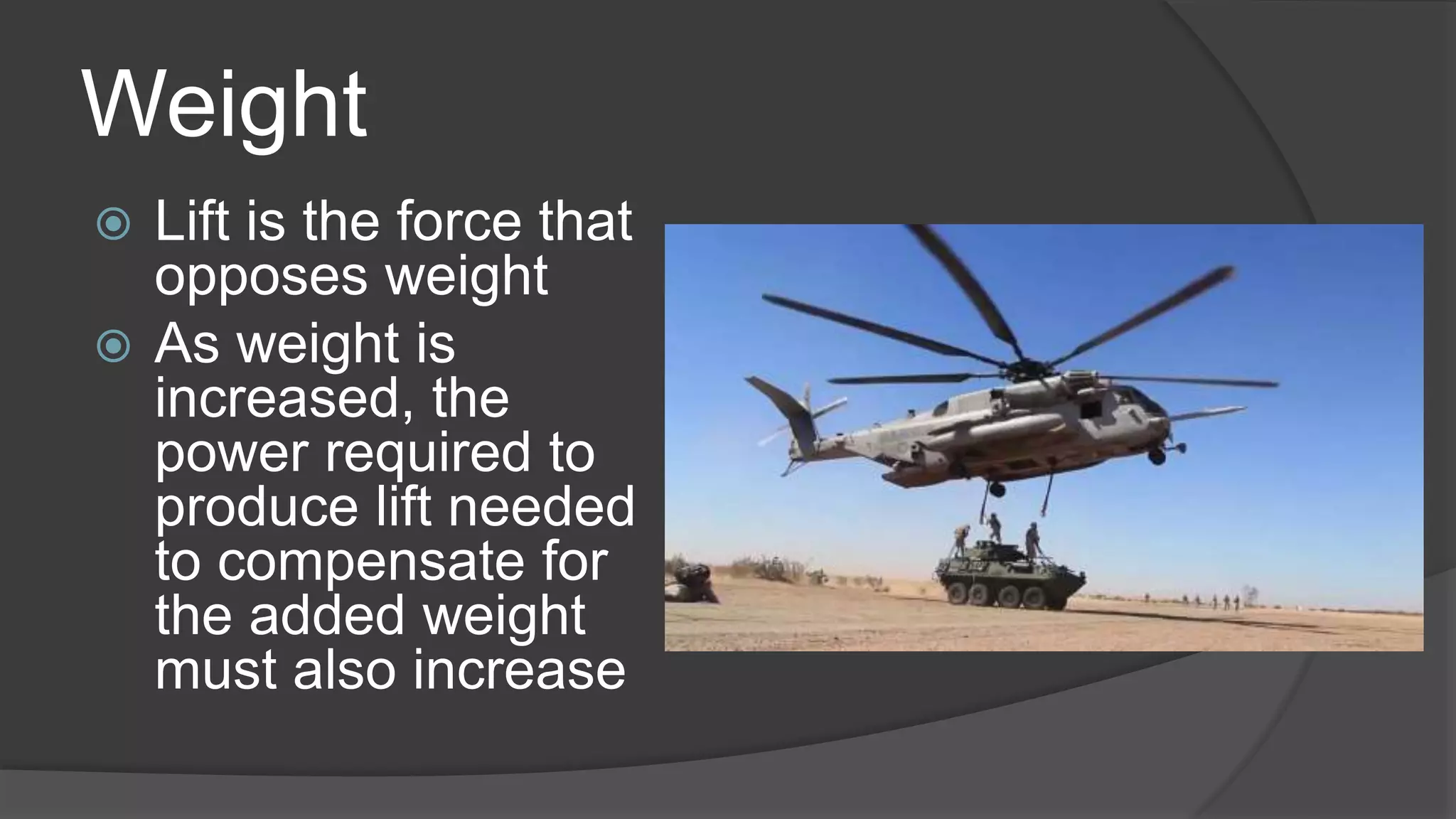 Weight

Lift is the force that opposes weight

As weight is increased, the power required to produce lift needed to compensate for the added weight must also increase